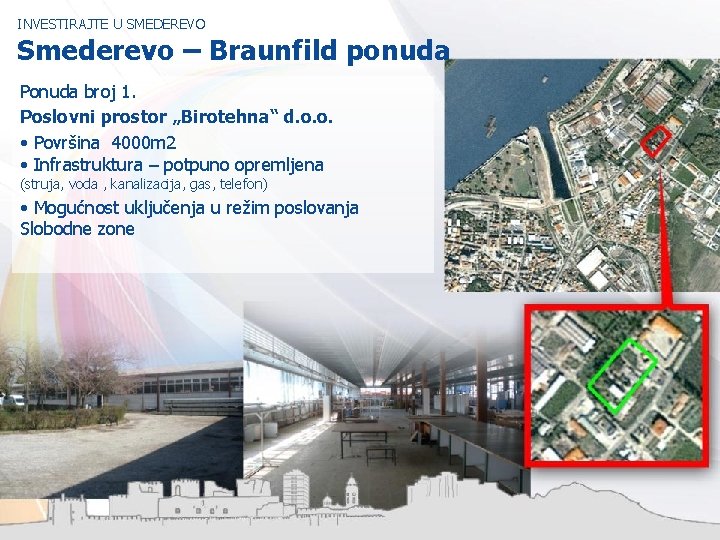 INVESTIRAJTE U SMEDEREVO

Smederevo – Braunfild ponuda

Ponuda broj 1.

Poslovni prostor „Birotehna“ d.o.o.

• Površina 4000m2

• Infrastruktura – potpuno opremljena (struja, voda , kanalizacija, gas, telefon)

• Mogućnost uključenja u režim poslovanja Slobodne zone